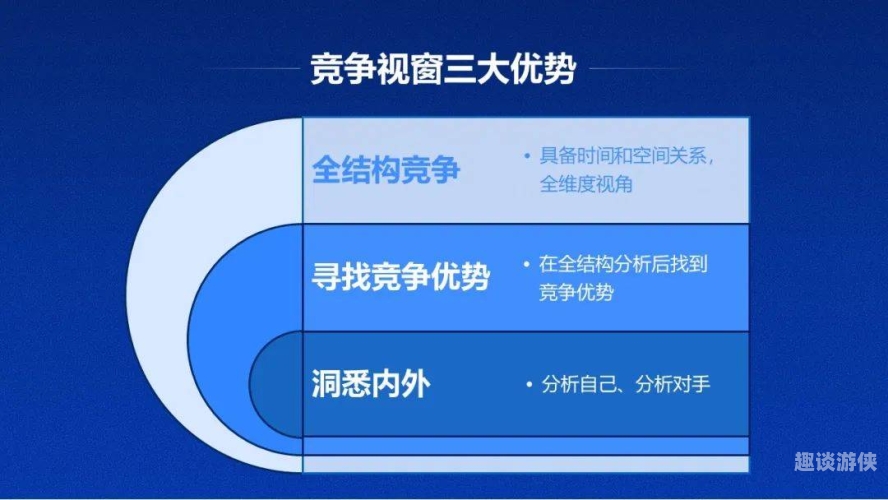 竞争视窗三大优势

全结构竞争

• 具备时间和空间关系，全维度视角

寻找竞争优势

• 在全结构分析后找到竞争优势

洞悉内外

• 分析自己、分析对手

趣谈游侠